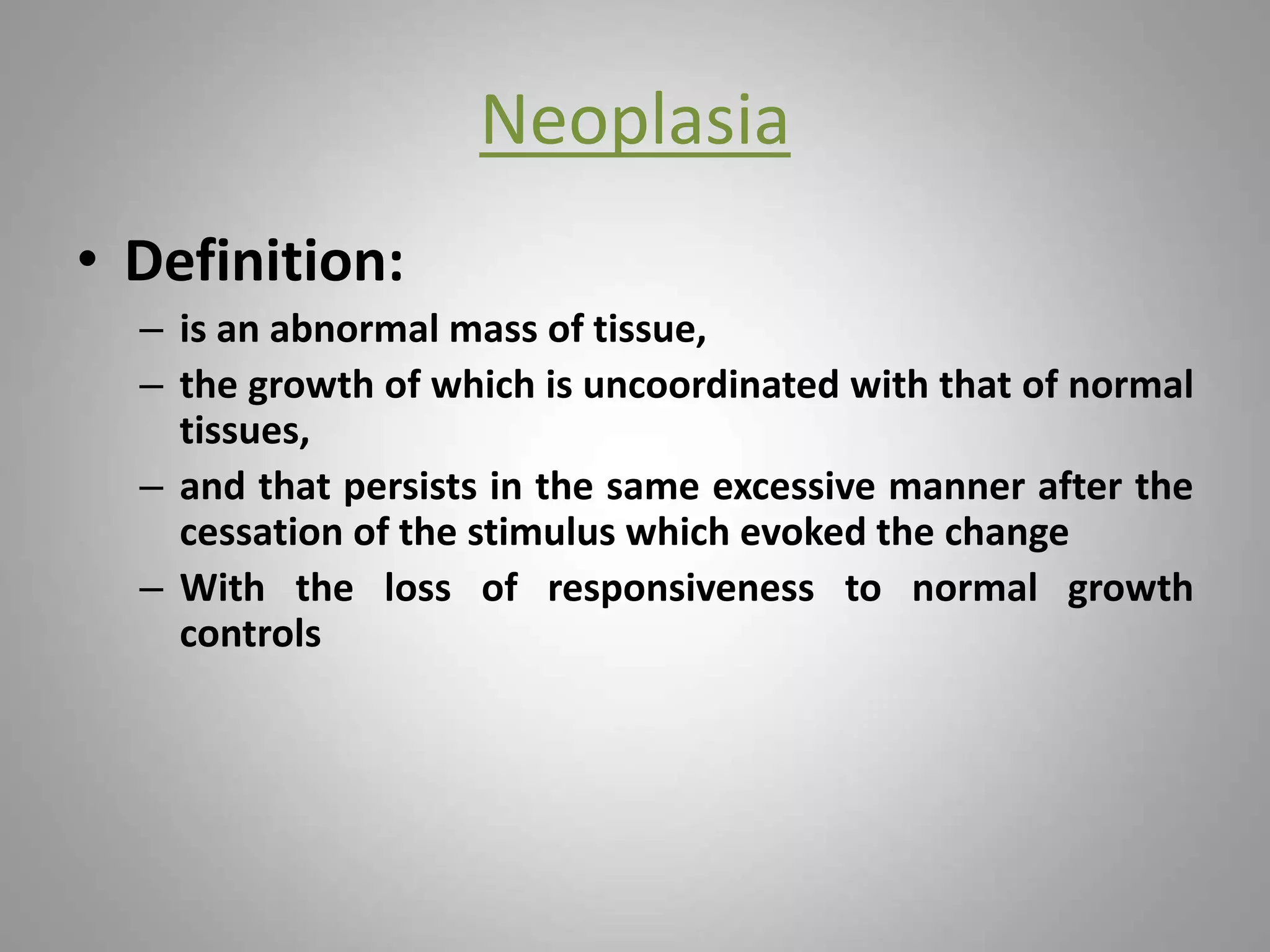 Neoplasia

• Definition:
– is an abnormal mass of tissue,
– the growth of which is uncoordinated with that of normal tissues,
– and that persists in the same excessive manner after the cessation of the stimulus which evoked the change
– With the loss of responsiveness to normal growth controls